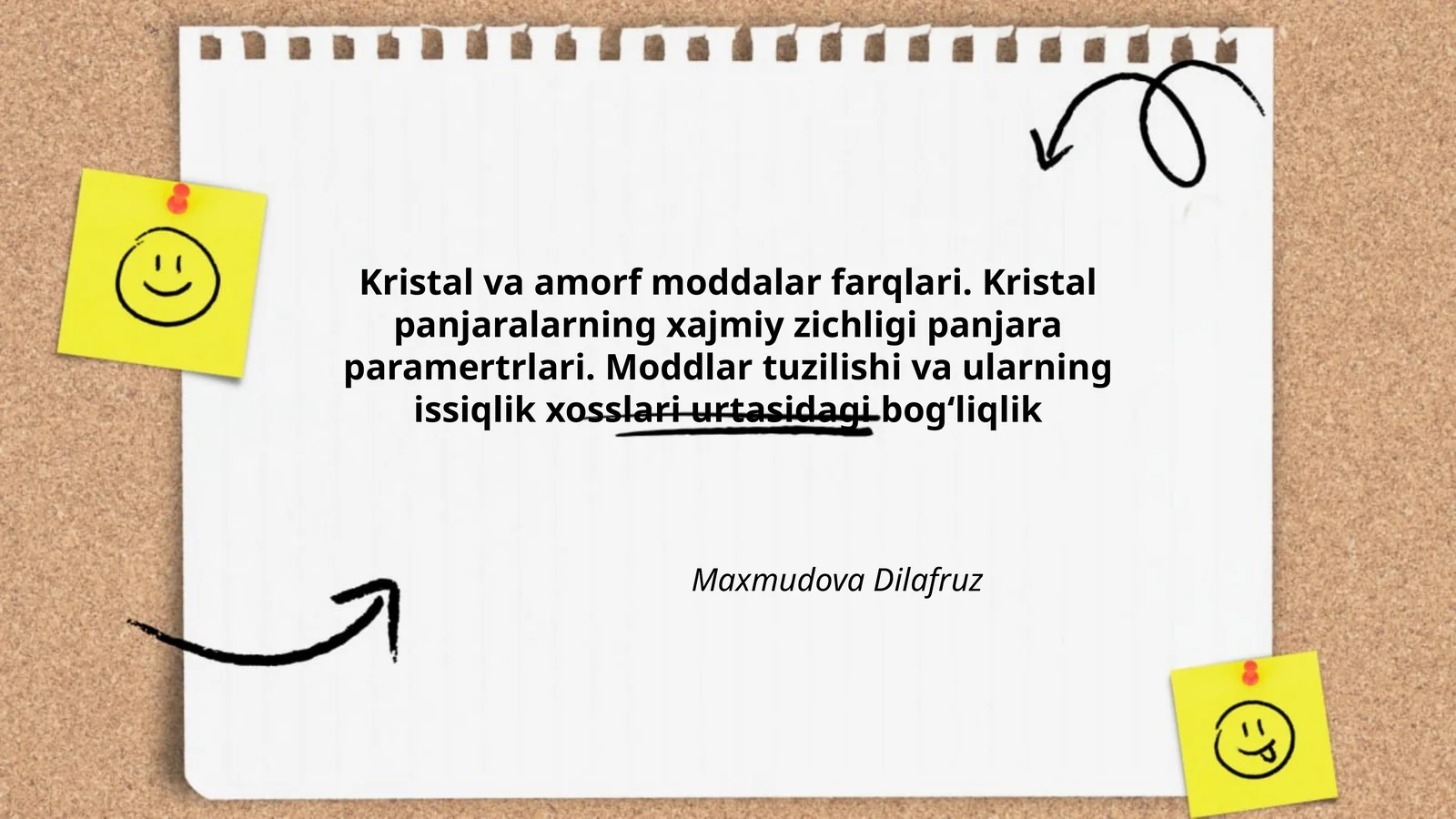 Kristal va amorf moddalar farqlari. Kristal panjaralarning xajmiy zichligi panjara paramertrlari. Moddlar tuzilishi va ularning issiqlik xosslari urtasidagi bog‘liqlik

Maxmudova Dilafruz